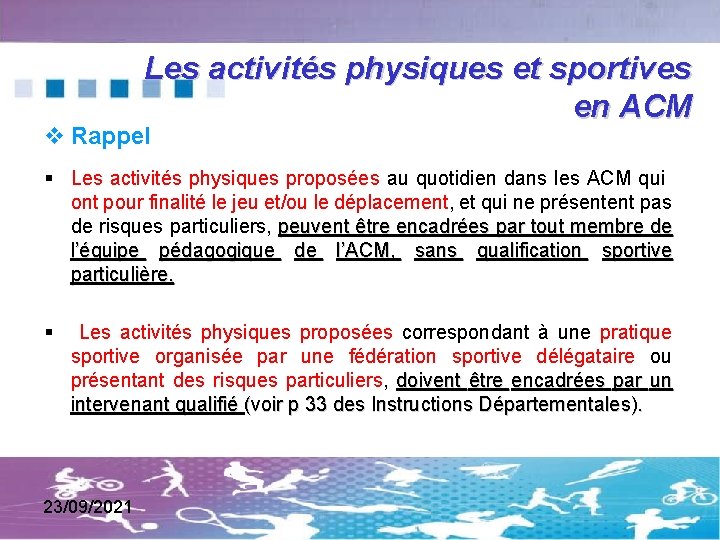 Les activités physiques et sportives en ACM

❖ Rappel

▪ Les activités physiques proposées au quotidien dans les ACM qui ont pour finalité le jeu et/ou le déplacement, et qui ne présentent pas de risques particuliers, peuvent être encadrées par tout membre de l'équipe pédagogique de l'ACM, sans qualification sportive particulière.

▪ Les activités physiques proposées correspondant à une pratique sportive organisée par une fédération sportive délégataire ou présentant des risques particuliers, doivent être encadrées par un intervenant qualifié (voir p 33 des Instructions Départementales).

23/09/2021